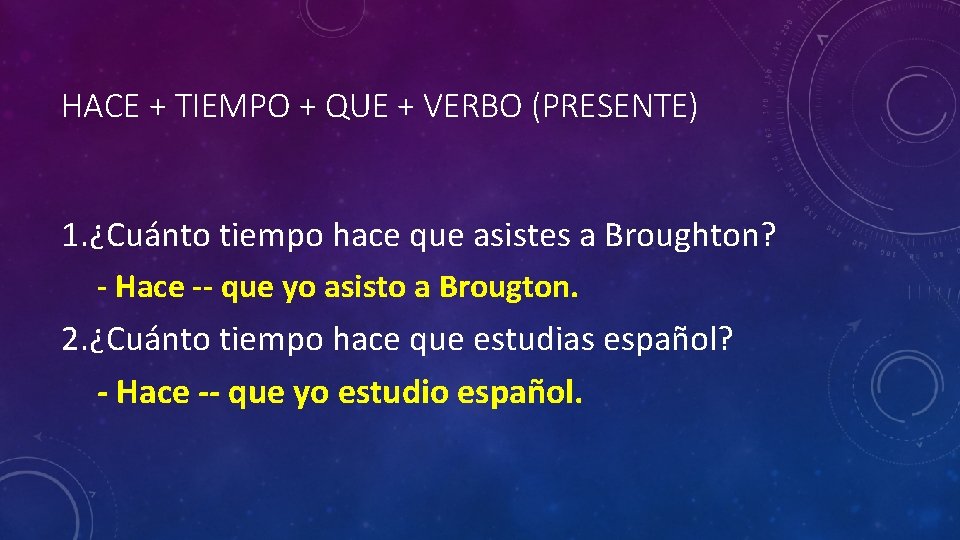 HACE + TIEMPO + QUE + VERBO (PRESENTE)

1.¿Cuánto tiempo hace que asistes a Broughton?

- Hace -- que yo asisto a Brougton.

2.¿Cuánto tiempo hace que estudias español?

- Hace -- que yo estudio español.